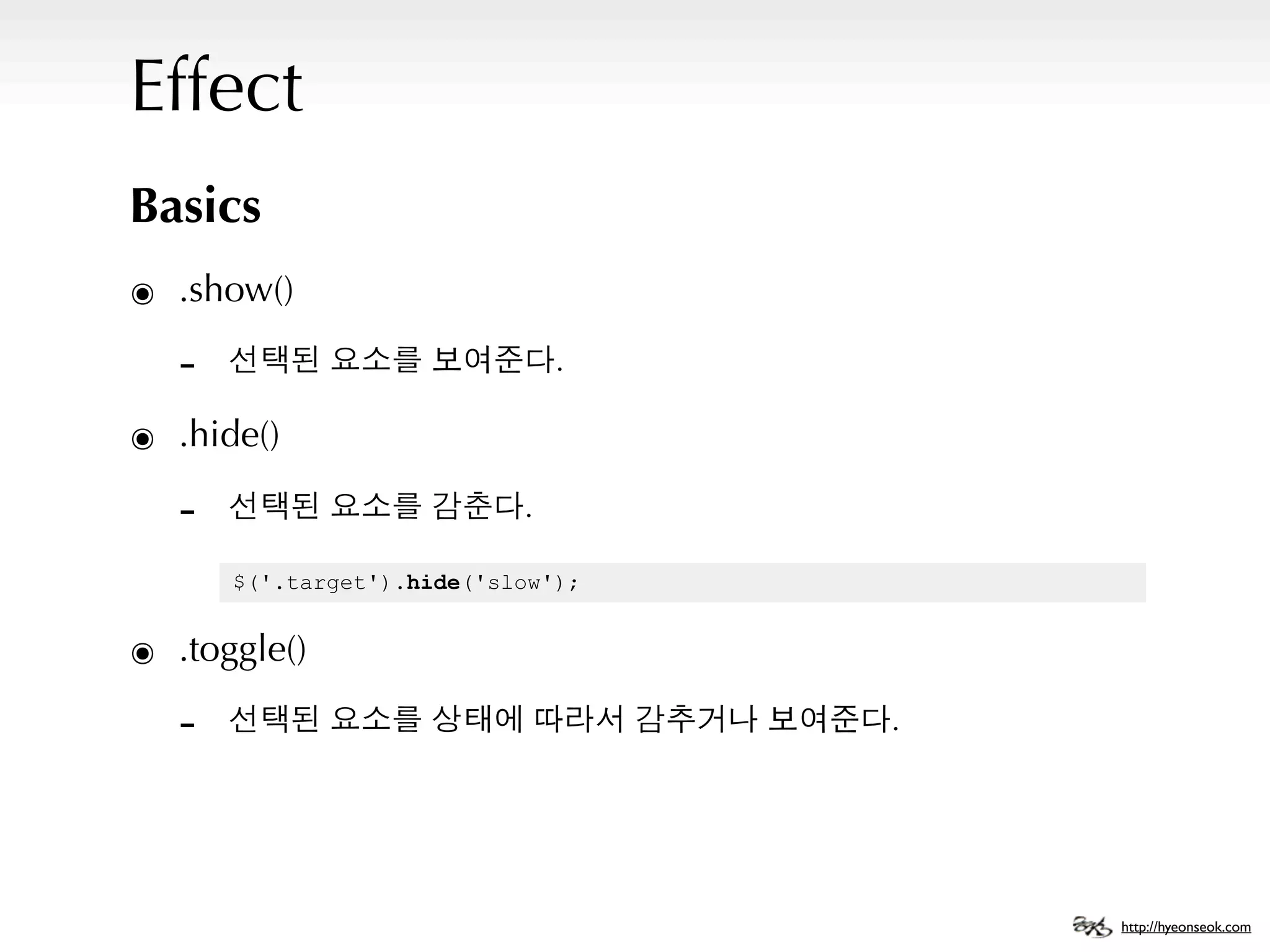 Effect

Basics

.show()

- 선택된 요소를 보여준다.

.hide()

- 선택된 요소를 감춘다.

$('.target').hide('slow');

.toggle()

- 선택된 요소를 상태에 따라서 감추거나 보여준다.

http://hyeonseok.com